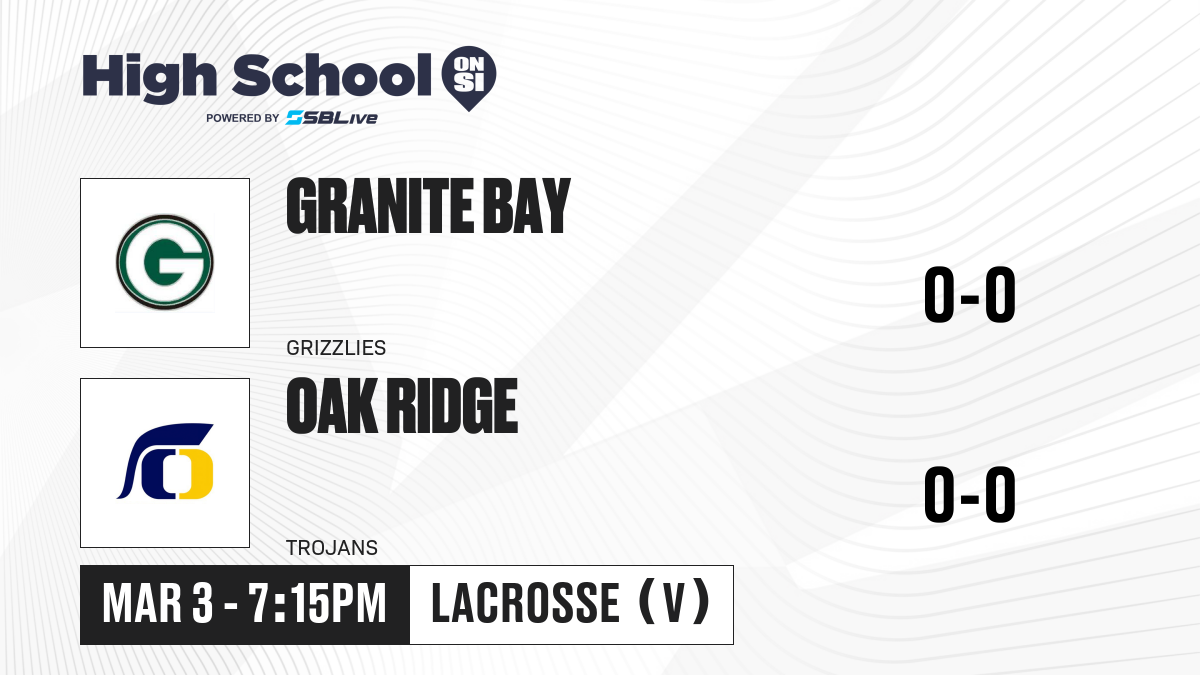 High School ON SI
POWERED BY SBLive

G

GRANITE BAY

GRIZZLIES

0-0

OAK RIDGE

TROJANS

0-0

MAR 3 - 7:15PM

LACROSSE (V)